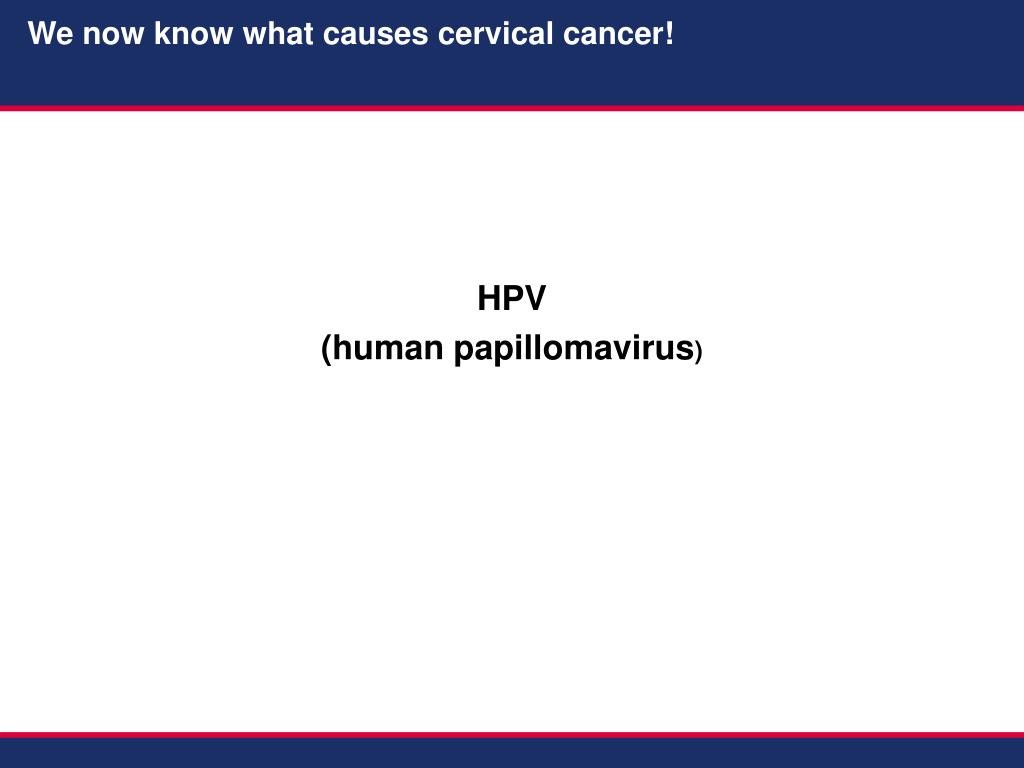 We now know what causes cervical cancer!

HPV
(human papillomavirus)